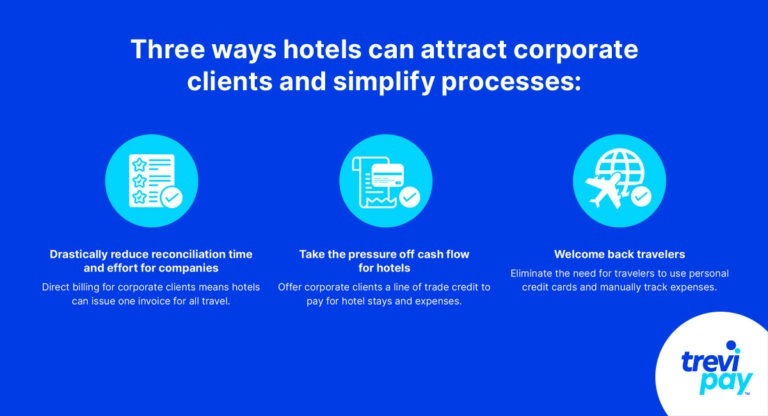 Three ways hotels can attract corporate clients and simplify processes:

Drastically reduce reconciliation time and effort for companies

Direct billing for corporate clients means hotels can issue one invoice for all travel.

Take the pressure off cash flow for hotels

Offer corporate clients a line of trade credit to pay for hotel stays and expenses.

Welcome back travelers

Eliminate the need for travelers to use personal credit cards and manually track expenses.

trevi pay™